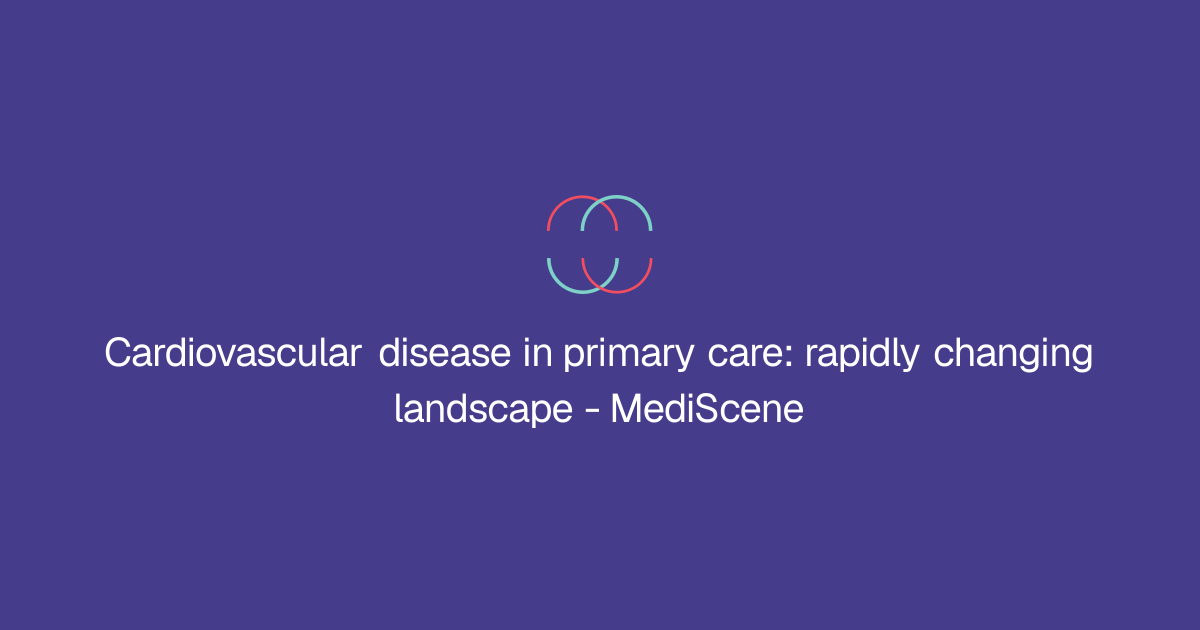 Cardiovascular disease in primary care: rapidly changing landscape - MediScene